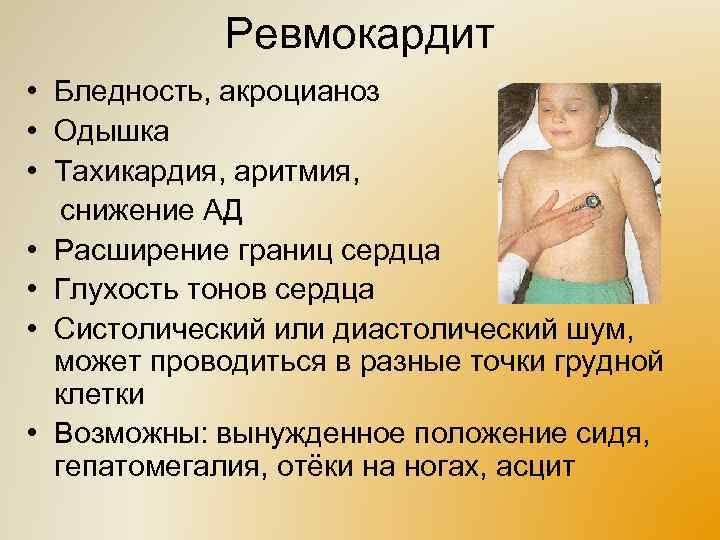 Ревмокардит

• Бледность, акроцианоз
• Одышка
• Тахикардия, аритмия, снижение АД
• Расширение границ сердца
• Глухость тонов сердца
• Систолический или диастолический шум, может проводиться в разные точки грудной клетки
• Возможны: вынужденное положение сидя, гепатомегалия, отёки на ногах, асцит